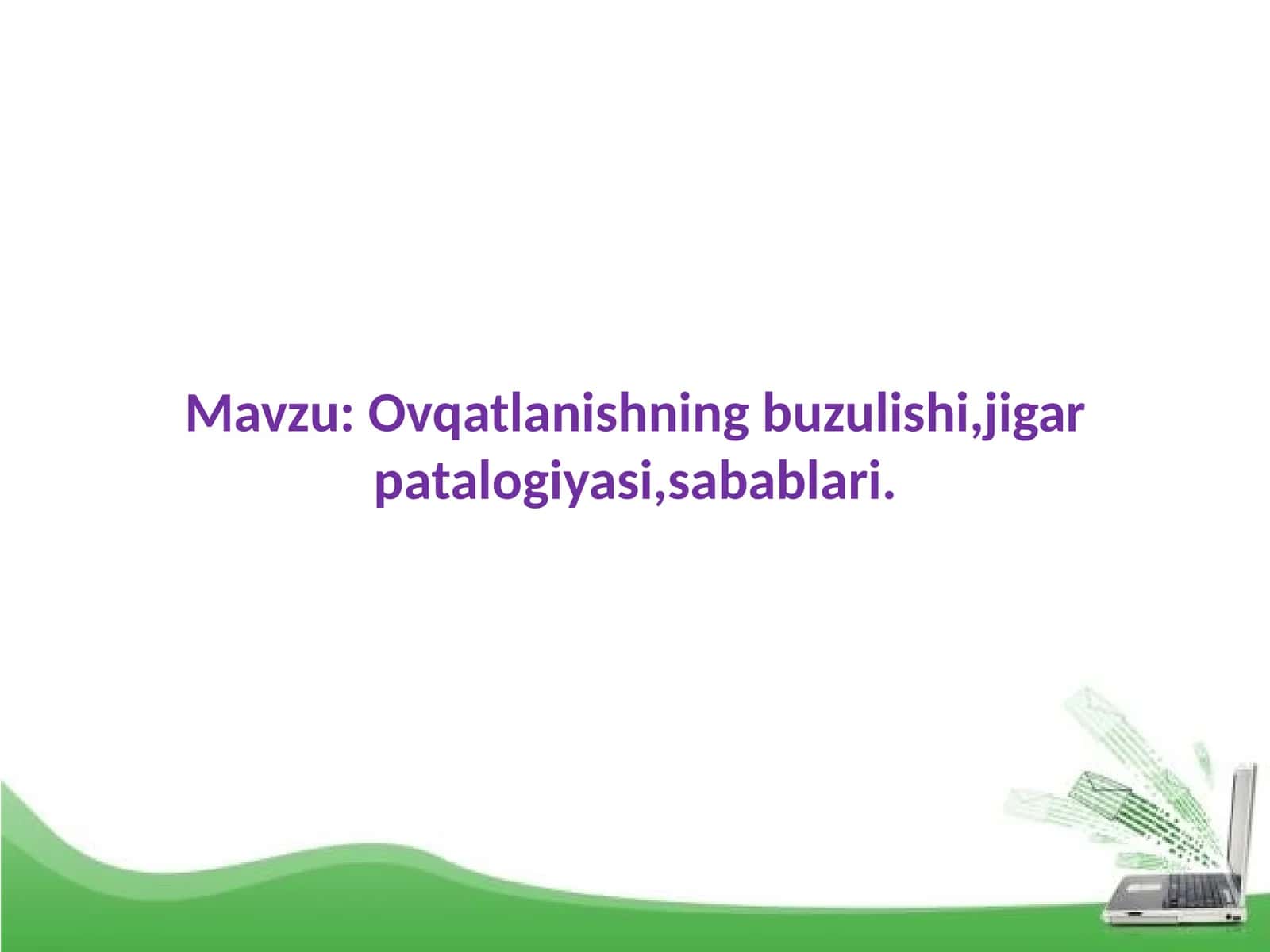 Mavzu: Ovqatlanishning buzulishi,jigar patalogiyasi,sabablari.